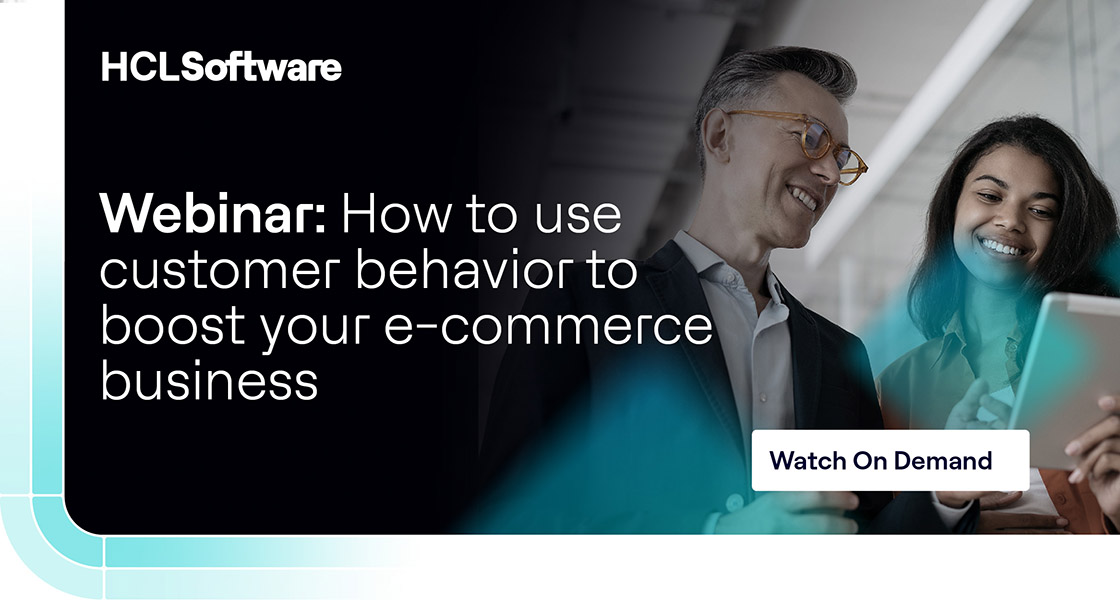 HCLSoftware

Webinar: How to use customer behavior to boost your e-commerce business

Watch On Demand